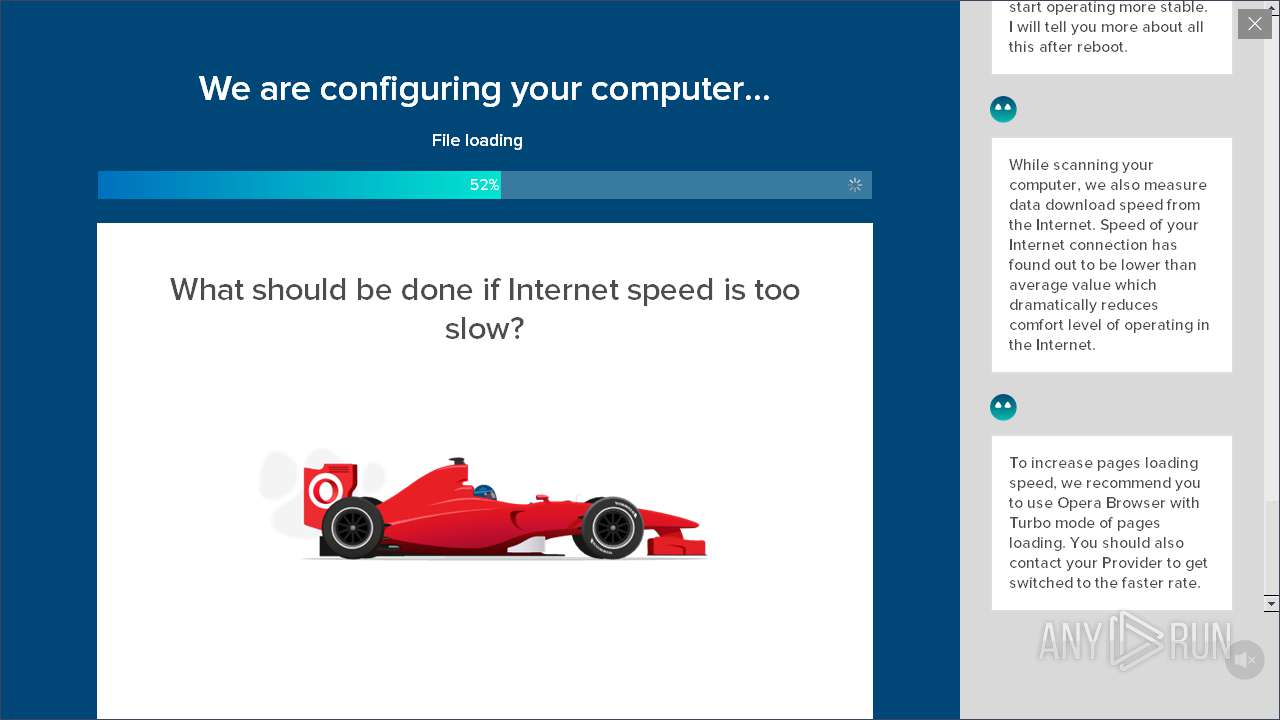 We are configuring your computer...

File loading

52%

What should be done if Internet speed is too slow?

start operating more stable. I will tell you more about all this after reboot.

While scanning your computer, we also measure data download speed from the Internet. Speed of your Internet connection has found out to be lower than average value which dramatically reduces comfort level of operating in the Internet.

To increase pages loading speed, we recommend you to use Opera Browser with Turbo mode of pages loading. You should also contact your Provider to get switched to the faster rate.

ANY RUN